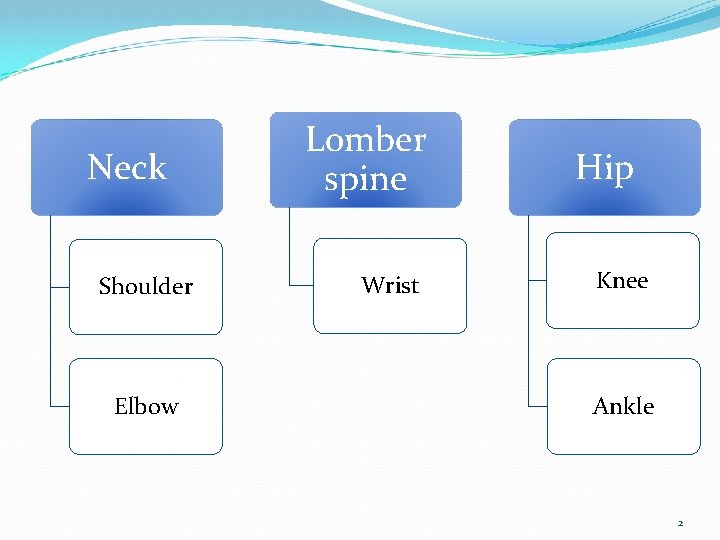 Neck

Shoulder

Elbow

Lomber spine

Wrist

Hip

Knee

Ankle

2